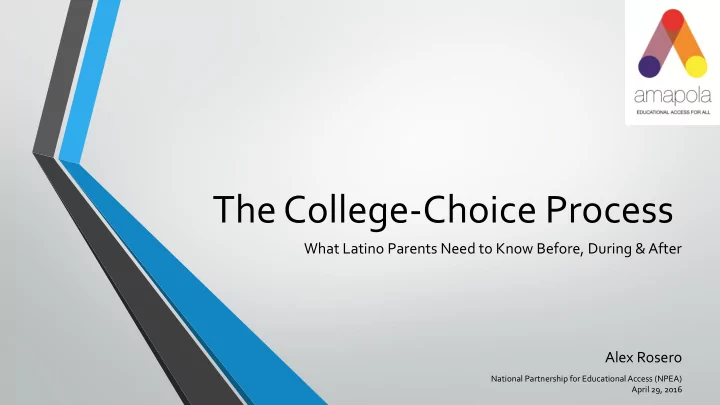 amapola
EDUCATIONAL ACCESS FOR ALL

The College-Choice Process
What Latino Parents Need to Know Before, During & After

Alex Rosero
National Partnership for Educational Access (NPEA)
April 29, 2016